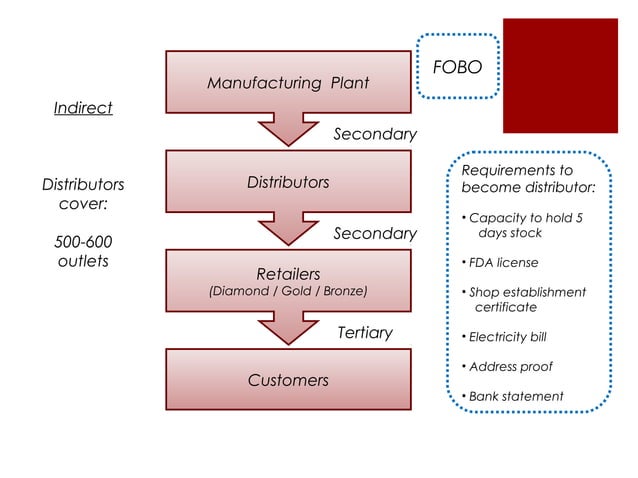 Indirect

Distributors cover:

500-600 outlets

Manufacturing Plant

Secondary

Distributors

Secondary

Retailers
(Diamond / Gold / Bronze)

Tertiary

Customers

FOBO

Requirements to become distributor:

• Capacity to hold 5 days stock

• FDA license

• Shop establishment certificate

• Electricity bill

• Address proof

• Bank statement